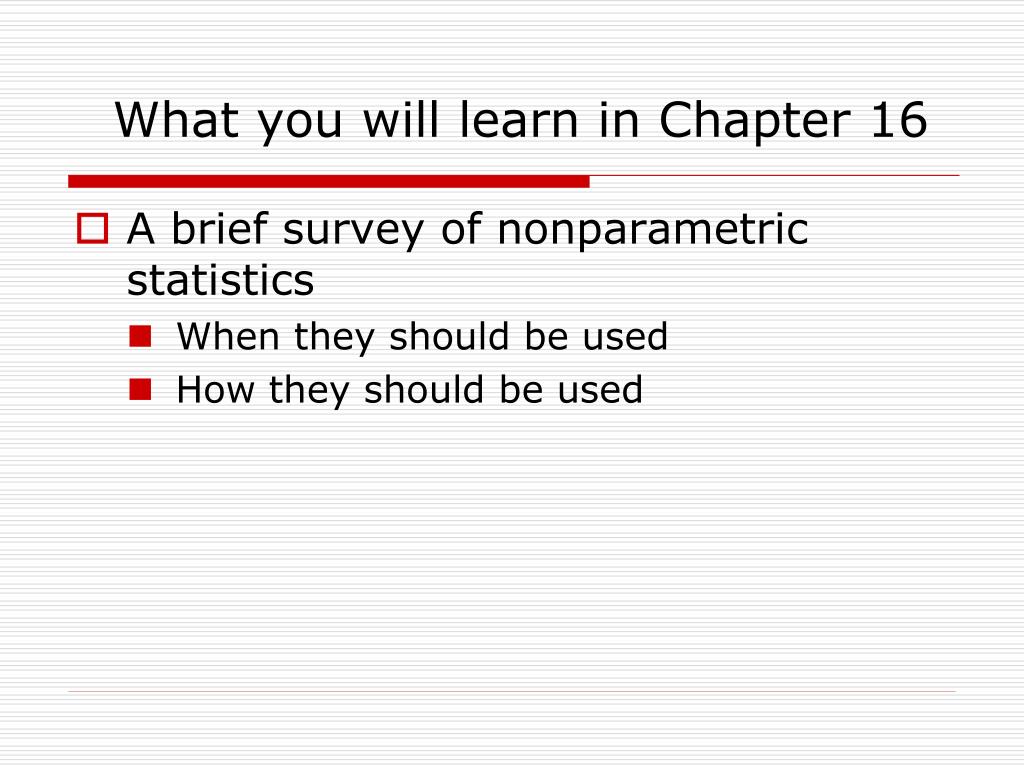 What you will learn in Chapter 16

A brief survey of nonparametric statistics

When they should be used

How they should be used